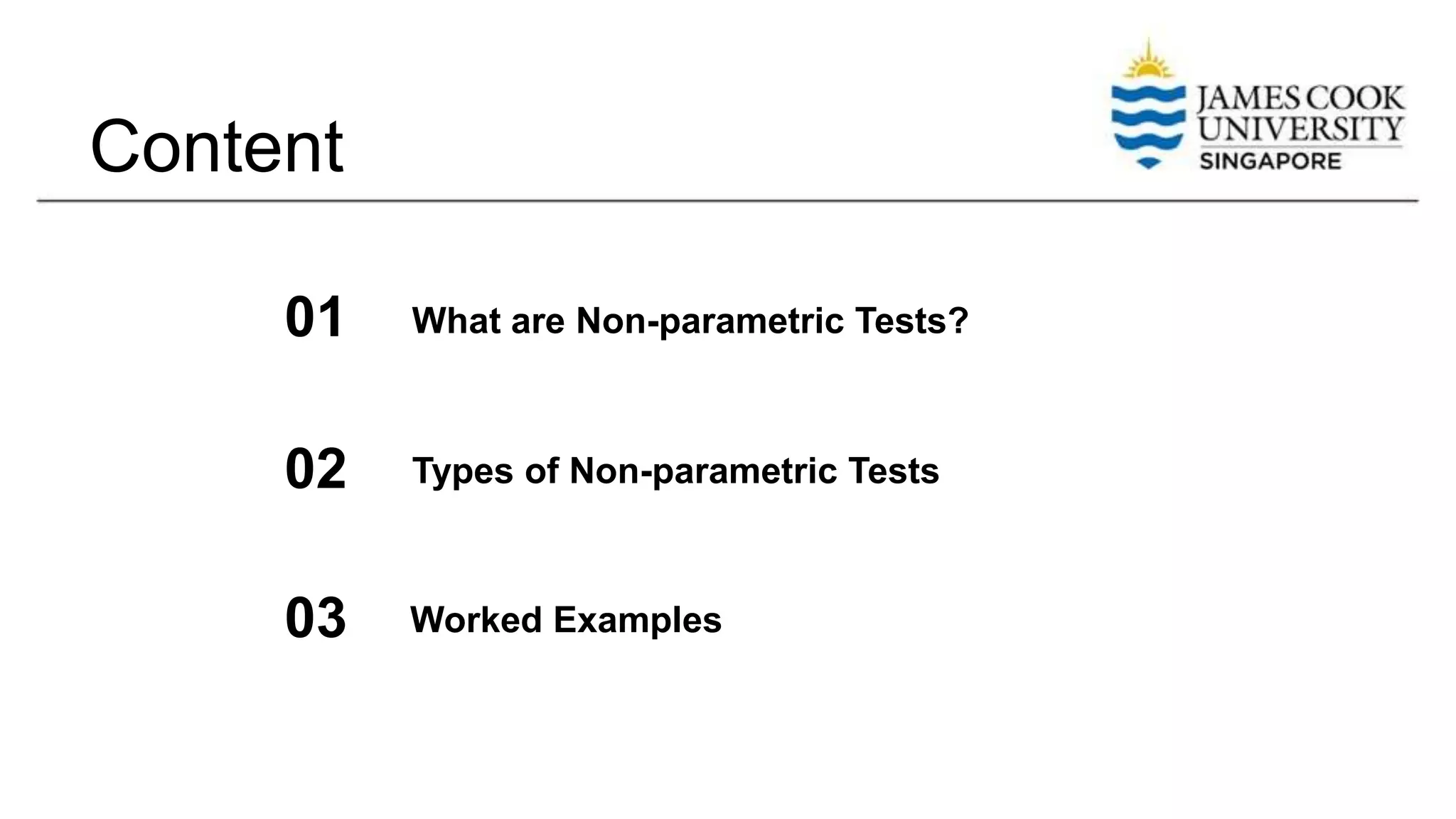 Content

JAMES COOK UNIVERSITY SINGAPORE

01 What are Non-parametric Tests?

02 Types of Non-parametric Tests

03 Worked Examples